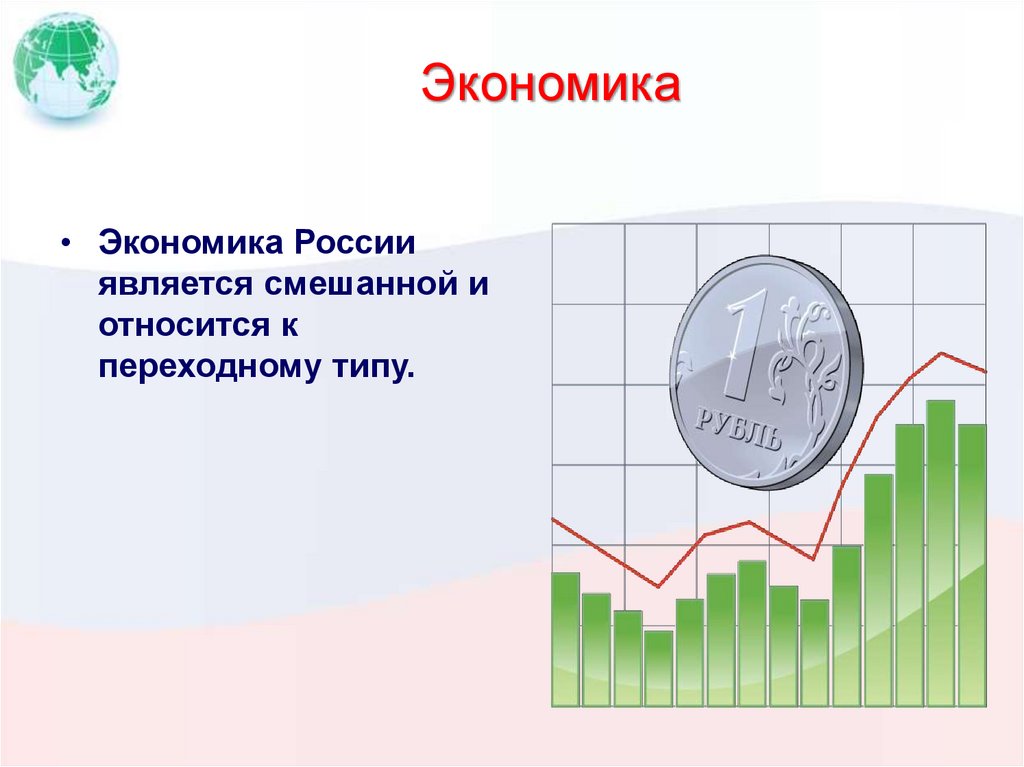 Экономика

• Экономика России является смешанной и относится к переходному типу.

1
РУБЛЬ